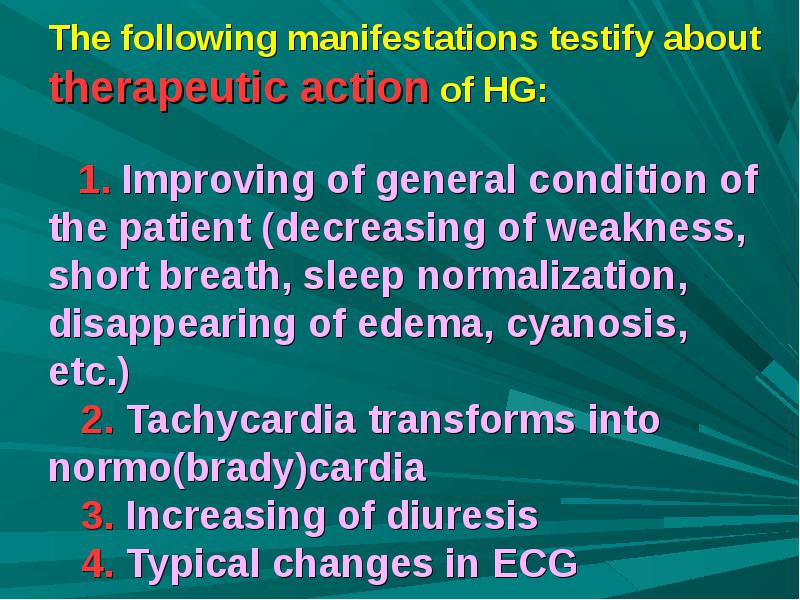 The following manifestations testify about therapeutic action of HG:

1. Improving of general condition of the patient (decreasing of weakness, short breath, sleep normalization, disappearing of edema, cyanosis, etc.)

2. Tachycardia transforms into normo(brady)cardia

3. Increasing of diuresis

4. Typical changes in ECG